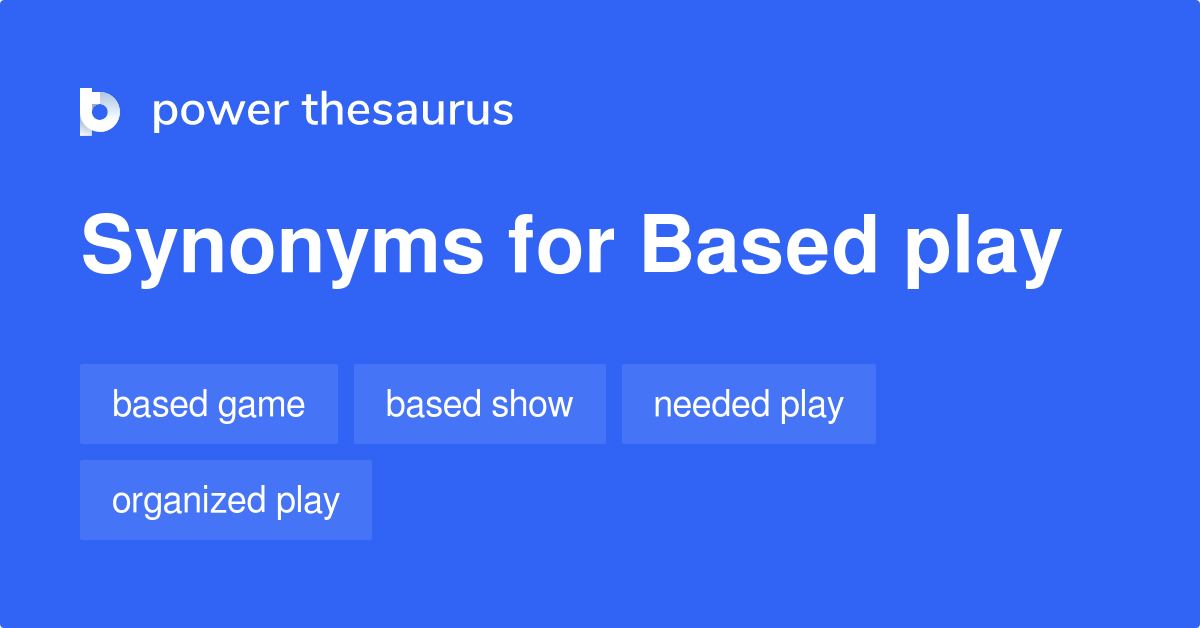 power thesaurus

Synonyms for Based play

based game
based show
needed play
organized play